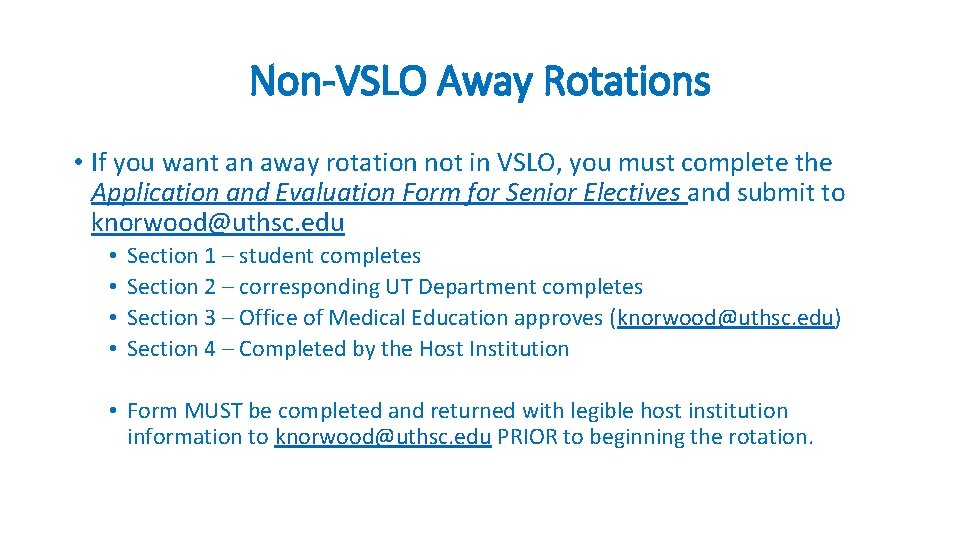 Non-VSLO Away Rotations

• If you want an away rotation not in VSLO, you must complete the Application and Evaluation Form for Senior Electives and submit to knorwood@uthsc.edu

• Section 1 – student completes
• Section 2 – corresponding UT Department completes
• Section 3 – Office of Medical Education approves (knorwood@uthsc.edu)
• Section 4 – Completed by the Host Institution

• Form MUST be completed and returned with legible host institution information to knorwood@uthsc.edu PRIOR to beginning the rotation.